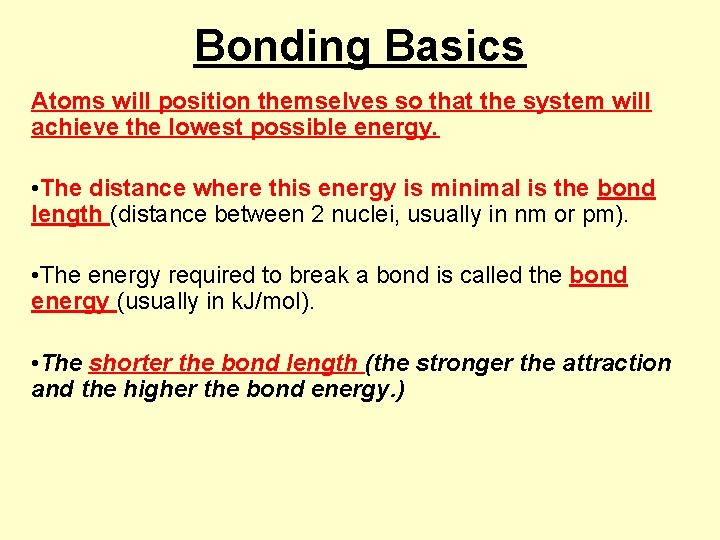 Bonding Basics

Atoms will position themselves so that the system will achieve the lowest possible energy.

•The distance where this energy is minimal is the bond length (distance between 2 nuclei, usually in nm or pm).

•The energy required to break a bond is called the bond energy (usually in kJ/mol).

•The shorter the bond length (the stronger the attraction and the higher the bond energy.)